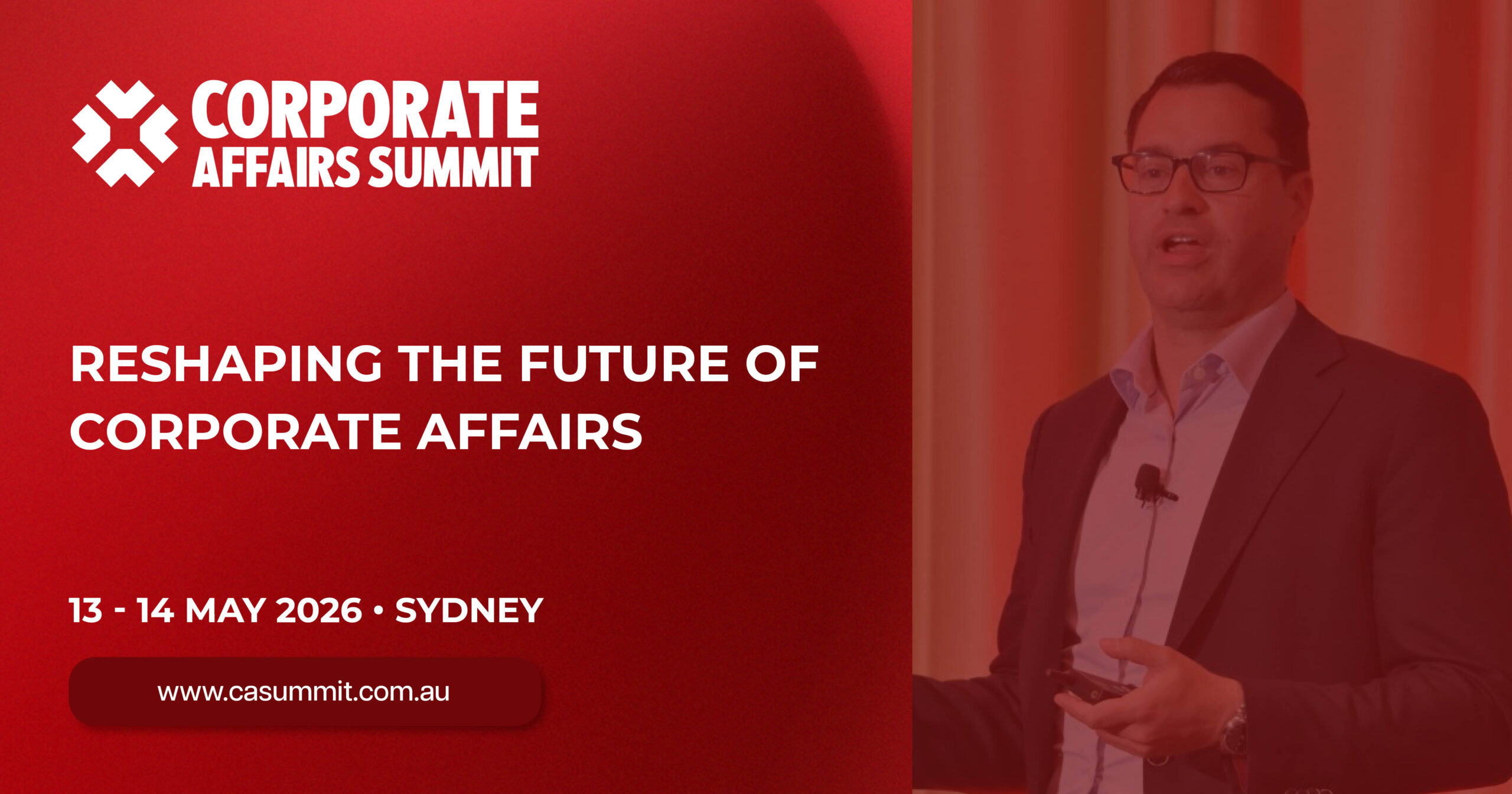 CORPORATE AFFAIRS SUMMIT

RESHAPING THE FUTURE OF CORPORATE AFFAIRS

13 - 14 MAY 2026 • SYDNEY

www.casummit.com.au